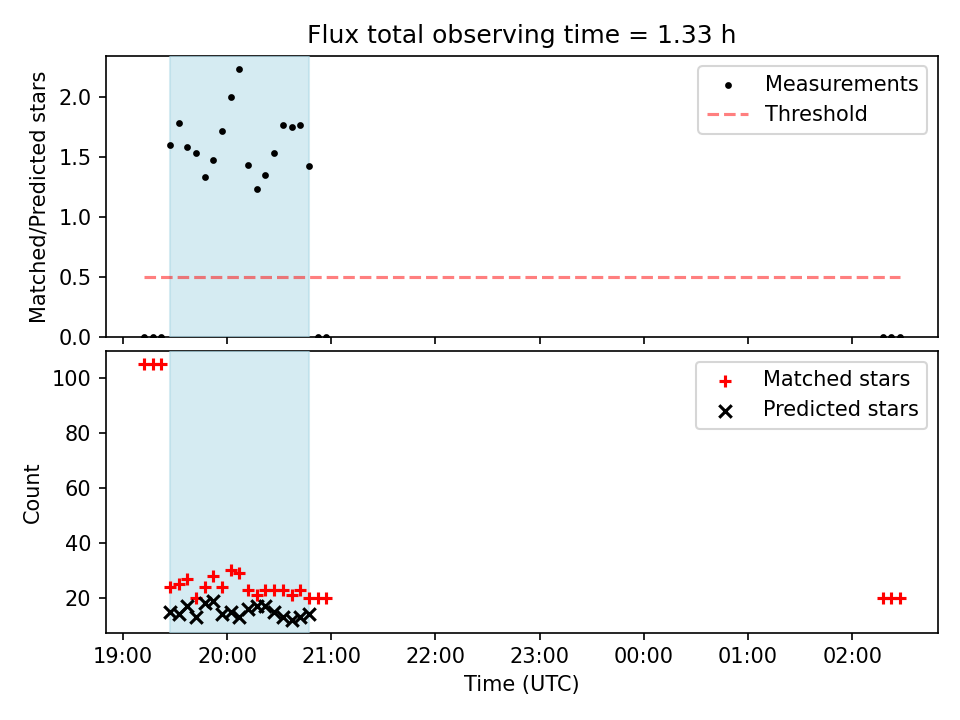 Flux total observing time = 1.33 h

Matched/Predicted stars

2.0
1.5
1.0
0.5
0.0

Measurements
Threshold

Count

100
80
60
40
20

Matched stars
Predicted stars

19:00 20:00 21:00 22:00 23:00 00:00 01:00 02:00

Time (UTC)